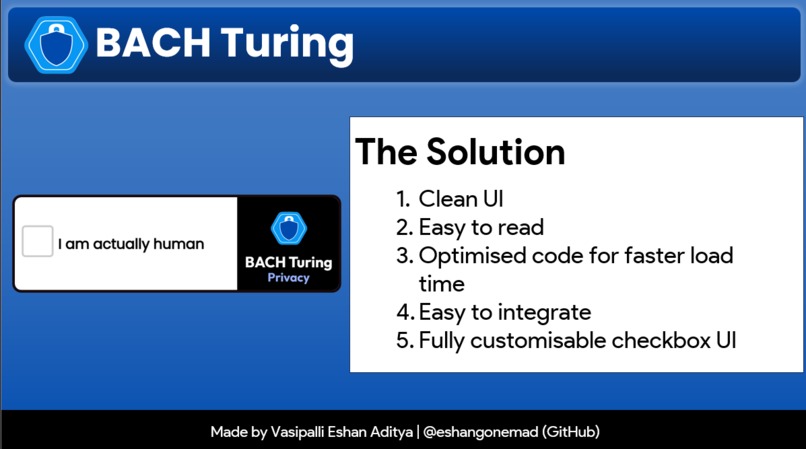 BACH Turing

I am actually human

BACH Turing
Privacy

The Solution

1. Clean UI
2. Easy to read
3. Optimised code for faster load time
4. Easy to integrate
5. Fully customisable checkbox UI

Made by Vasipalli Eshan Aditya | @eshangonemad (GitHub)